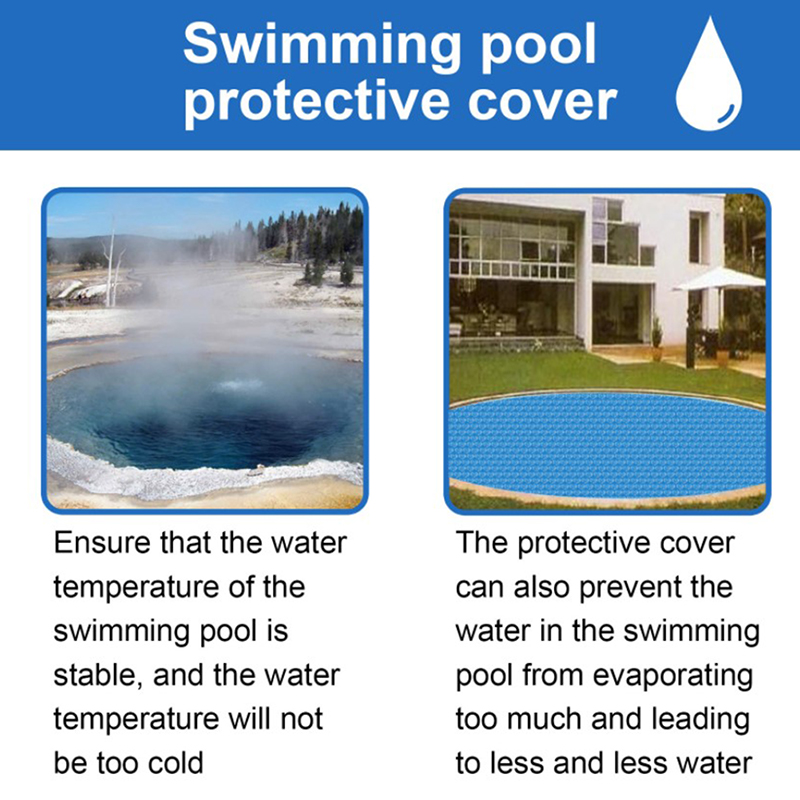 Swimming pool protective cover

Ensure that the water temperature of the swimming pool is stable, and the water temperature will not be too cold

The protective cover can also prevent the water in the swimming pool from evaporating too much and leading to less and less water